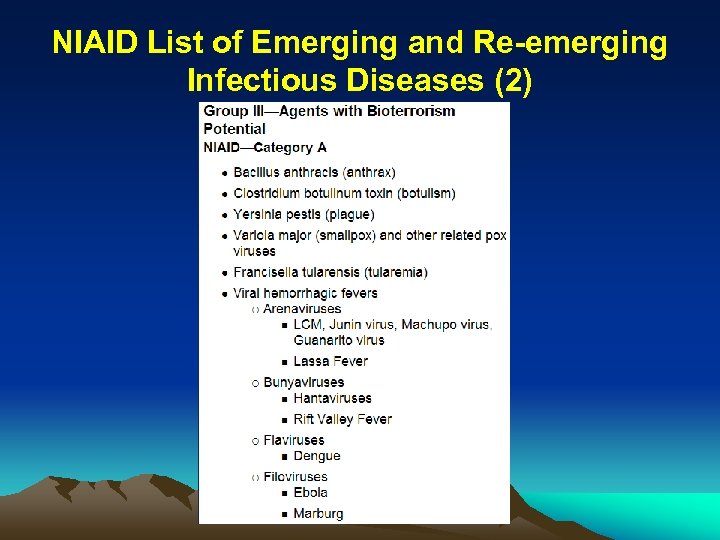 NIAID List of Emerging and Re-emerging Infectious Diseases (2)

Group III—Agents with Bioterrorism Potential

NIAID—Category A

- Bacillus anthracis (anthrax)
- Clostridium botulinum toxin (botulism)
- Yersinia pestis (plague)
- Variola major (smallpox) and other related pox viruses
- Francisella tularensis (tularemia)
- Viral hemorrhagic fevers
  - Arenaviruses
    - LCM, Junin virus, Machupo virus, Guanarito virus
    - Lassa Fever
  - Bunyaviruses
    - Hantaviruses
    - Rift Valley Fever
  - Flaviruses
    - Dengue
  - Filoviruses
    - Ebola
    - Marburg